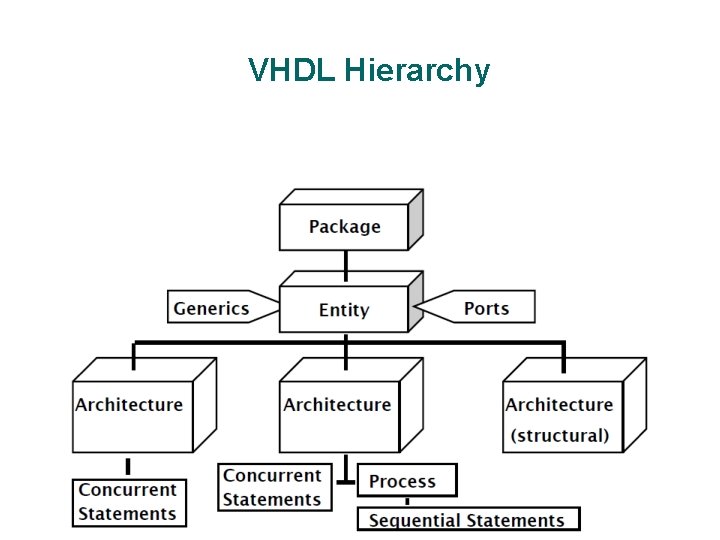 VHDL Hierarchy

Package

Generics

Entity

Ports

Architecture

Architecture

Architecture (structural)

Concurrent Statements

Concurrent Statements

Process

Sequential Statements